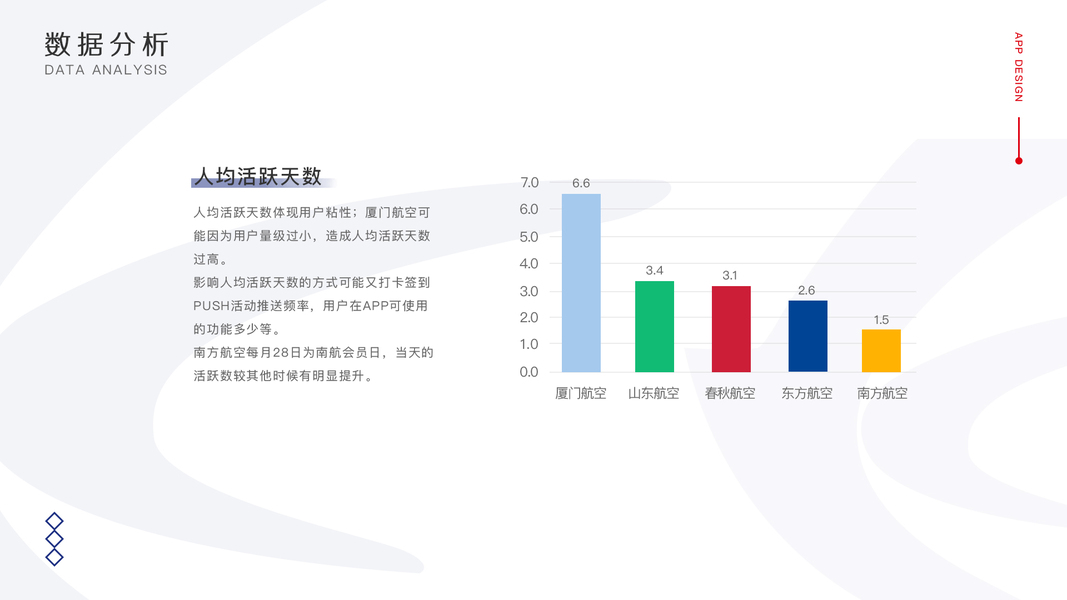 数据分析
DATA ANALYSIS

APP DESIGN

人均活跃天数

人均活跃天数体现用户粘性；厦门航空可能因为用户量级过小，造成人均活跃天数过高。
影响人均活跃天数的方式可能又打卡签到PUSH活动推送频率，用户在APP可使用的功能多少等。
南方航空每月28日为南航会员日，当天的活跃数较其他时候有明显提升。

7.0
6.0
5.0
4.0
3.0
2.0
1.0
0.0

6.6
3.4
3.1
2.6
1.5

厦门航空 山东航空 春秋航空 东方航空 南方航空